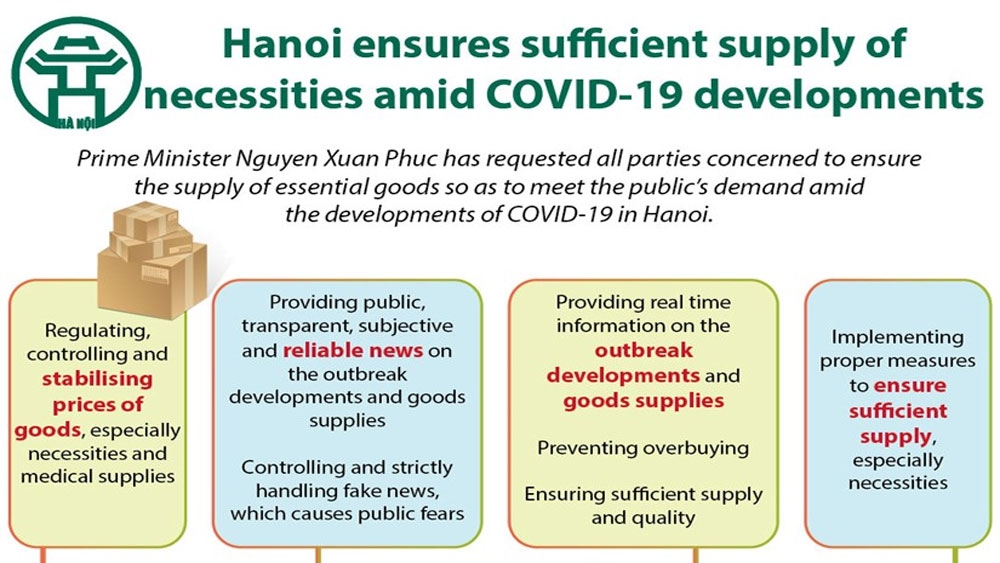 HÀ NỘI

Hanoi ensures sufficient supply of necessities amid COVID-19 developments

Prime Minister Nguyen Xuan Phuc has requested all parties concerned to ensure the supply of essential goods so as to meet the public's demand amid the developments of COVID-19 in Hanoi.

Regulating, controlling and stabilising prices of goods, especially necessities and medical supplies

Providing public, transparent, subjective and reliable news on the outbreak developments and goods supplies

Controlling and strictly handling fake news, which causes public fears

Providing real time information on the outbreak developments and goods supplies

Preventing overbuying

Ensuring sufficient supply and quality

Implementing proper measures to ensure sufficient supply, especially necessities